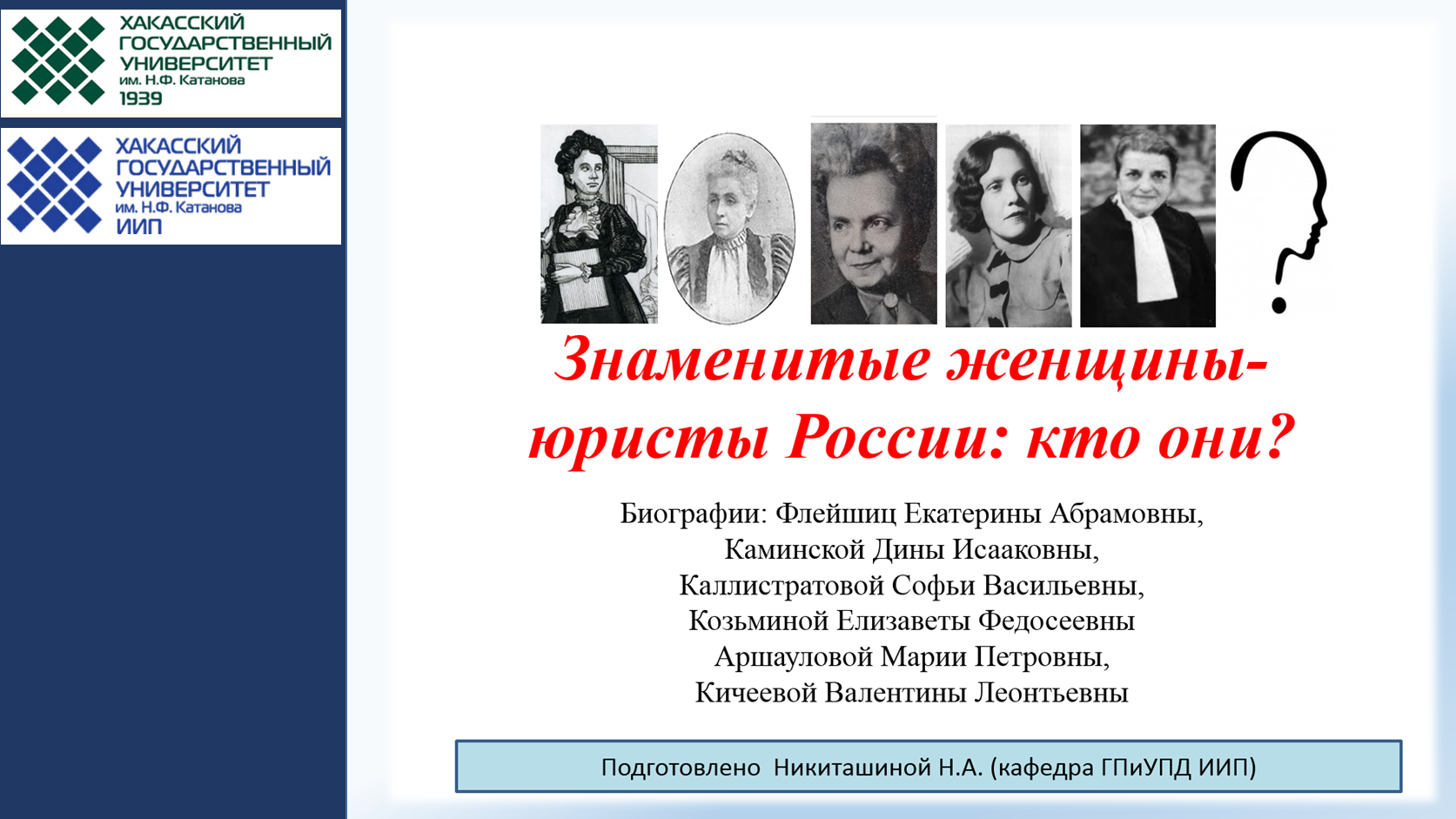 ХАКАССКИЙ ГОСУДАРСТВЕННЫЙ УНИВЕРСИТЕТ им. Н.Ф. Катанова 1939

ХАКАССКИЙ ГОСУДАРСТВЕННЫЙ УНИВЕРСИТЕТ им. Н.Ф. Катанова ИИП

Знаменитые женщины-юристы России: кто они?

Биографии: Флейшиц Екатерины Абрамовны, Каминской Дины Исааковны, Каллистратовой Софьи Васильевны, Козьминой Елизаветы Федосеевны Аршауловой Марии Петровны, Кичеевой Валентины Леонтьевны

Подготовлено Никиташиной Н.А. (кафедра ГПиУПД ИИП)